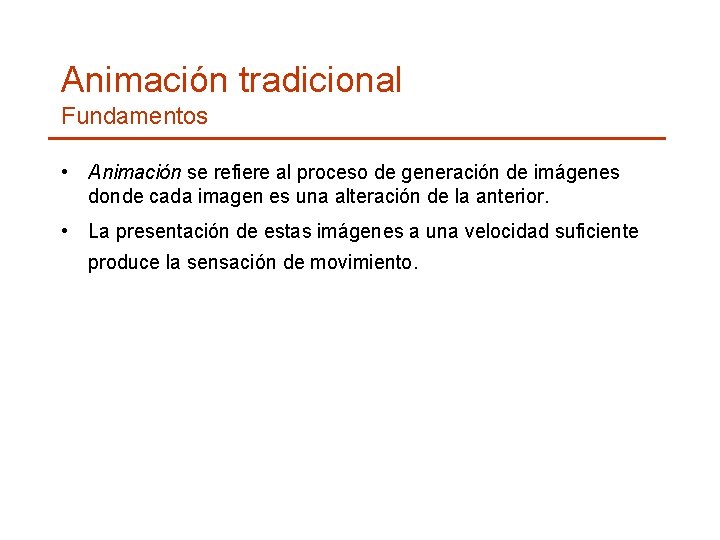 Animación tradicional
Fundamentos

• Animación se refiere al proceso de generación de imágenes donde cada imagen es una alteración de la anterior.

• La presentación de estas imágenes a una velocidad suficiente produce la sensación de movimiento.